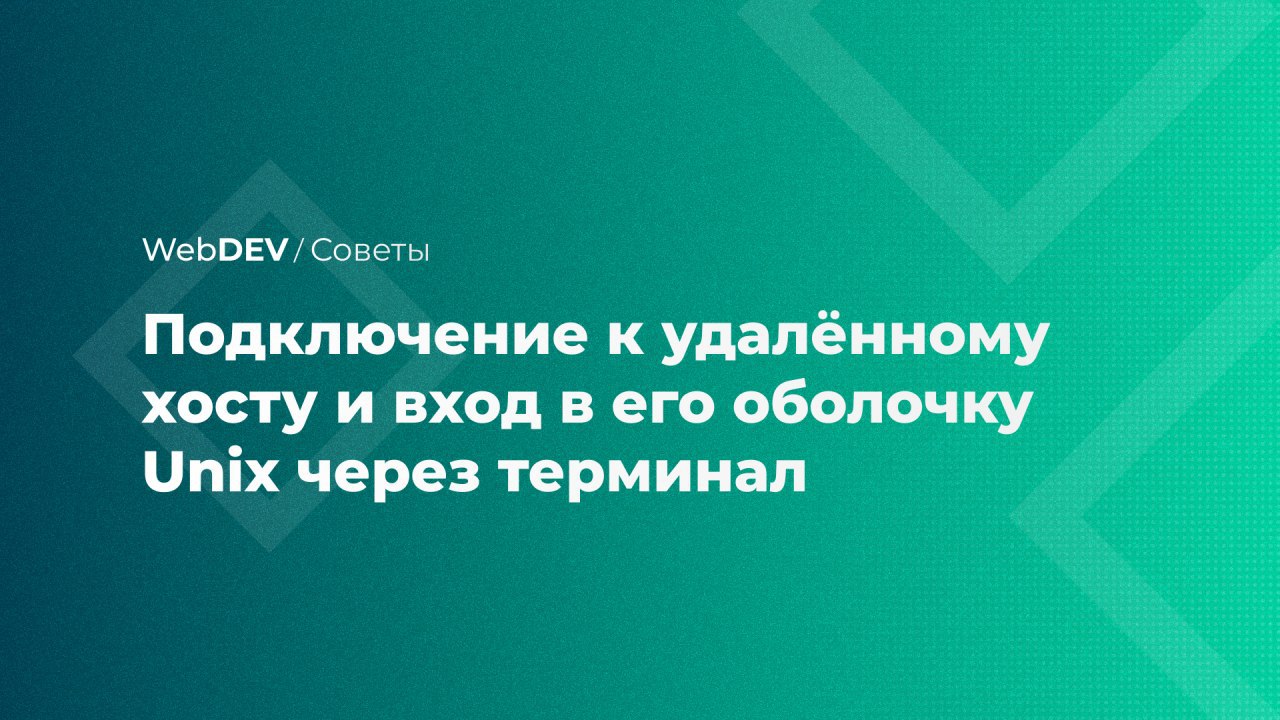 WebDEV / Советы

Подключение к удалённому хосту и вход в его оболочку Unix через терминал